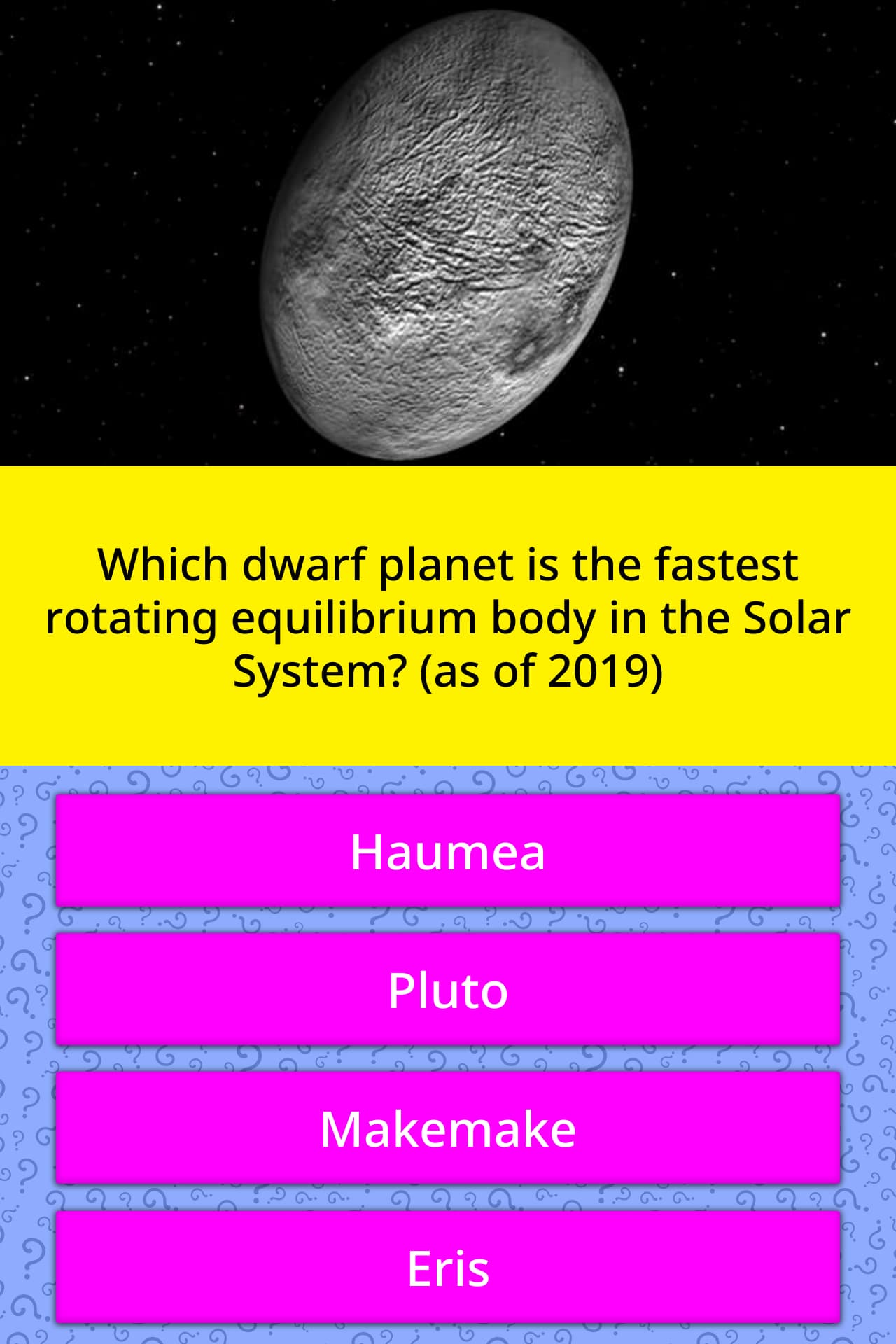 Which dwarf planet is the fastest rotating equilibrium body in the Solar System? (as of 2019)

Haumea

Pluto

Makemake

Eris